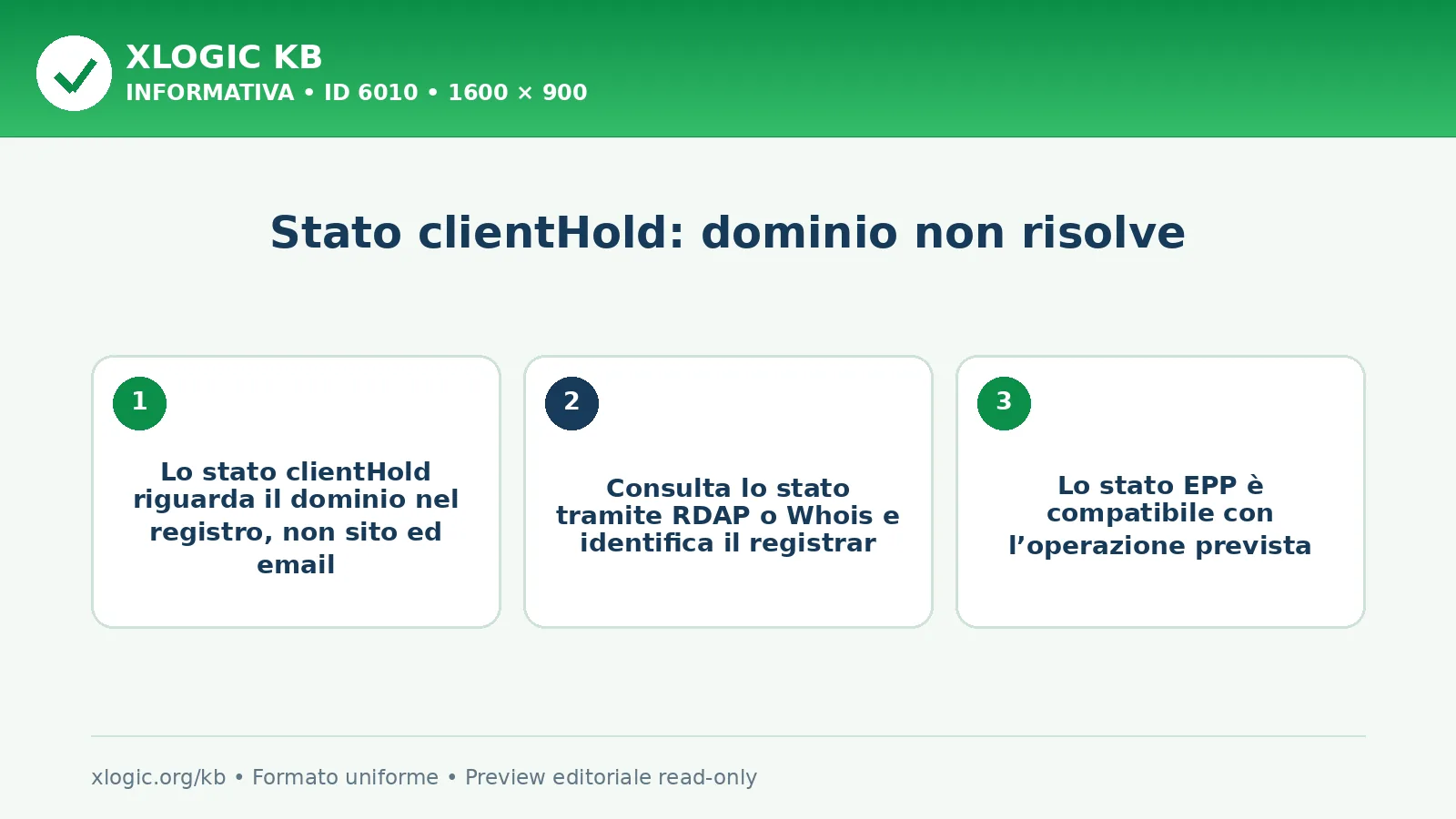 XLOGIC KB
INFORMATIVA • ID 6010 • 1600 × 900

Stato clientHold: dominio non risolve

1
Lo stato clientHold riguarda il dominio nel registro, non sito ed email

2
Consulta lo stato tramite RDAP o Whois e identifica il registrar

3
Lo stato EPP è compatibile con l’operazione prevista

xlogic.org/kb • Formato uniforme • Preview editoriale read-only